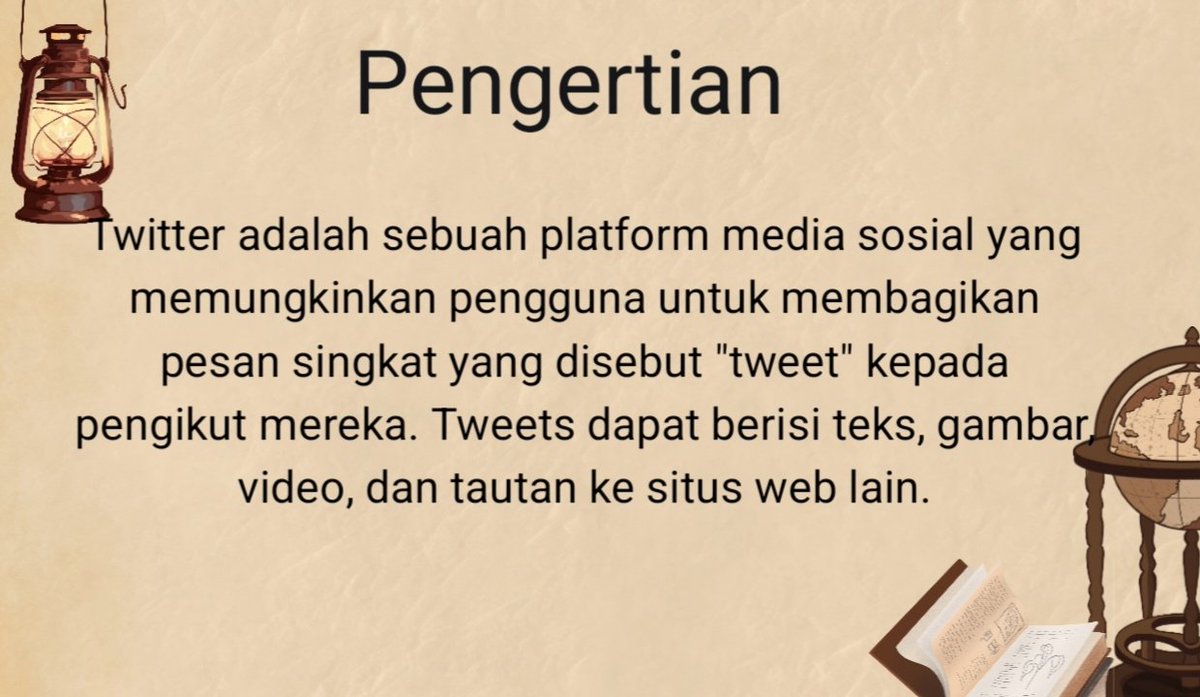 Pengertian

Twitter adalah sebuah platform media sosial yang memungkinkan pengguna untuk membagikan pesan singkat yang disebut "tweet" kepada pengikut mereka. Tweets dapat berisi teks, gambar, video, dan tautan ke situs web lain.